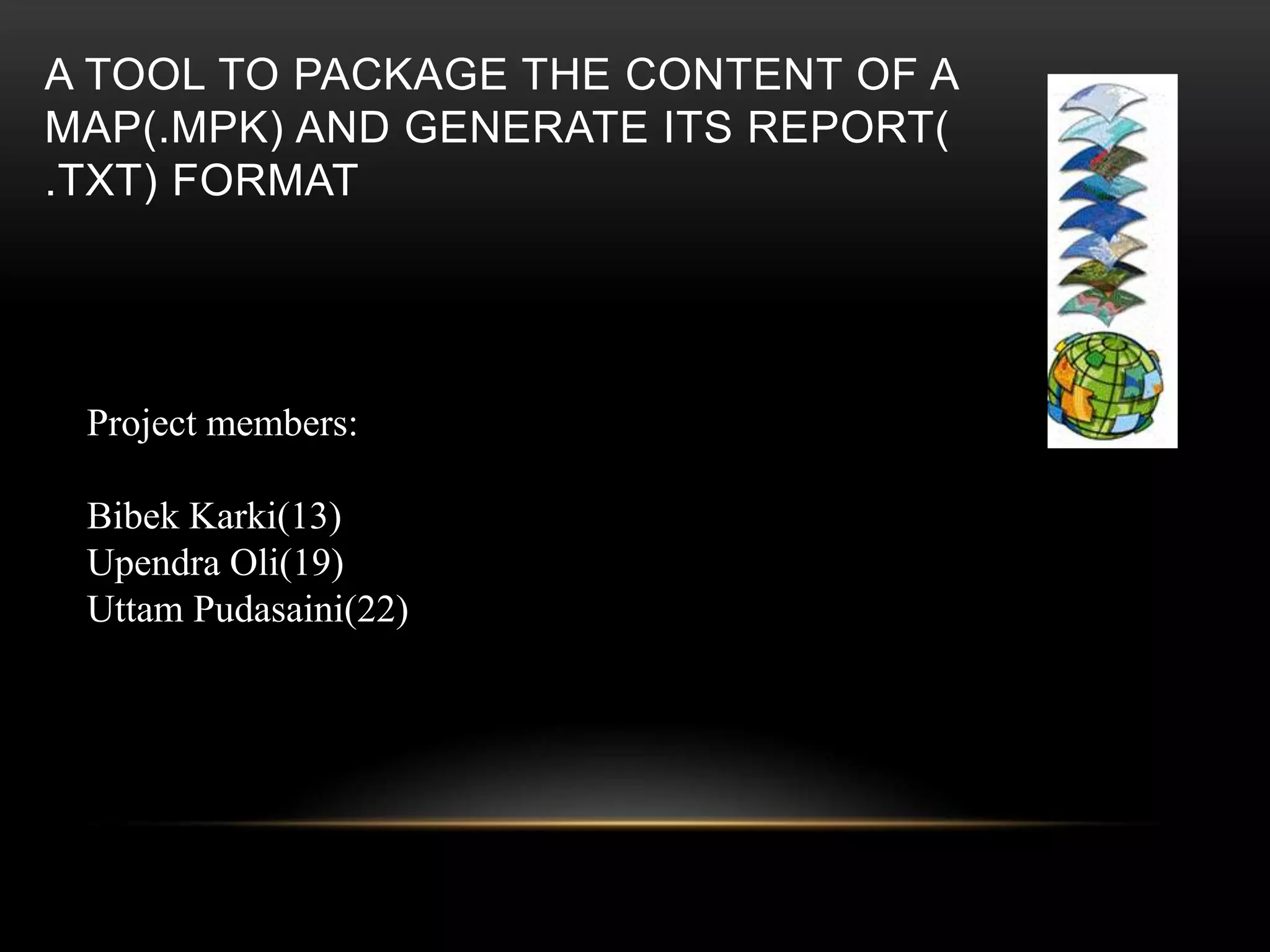 A TOOL TO PACKAGE THE CONTENT OF A MAP(.MPK) AND GENERATE ITS REPORT( .TXT) FORMAT

Project members:

Bibek Karki(13)
Upendra Oli(19)
Uttam Pudasaini(22)